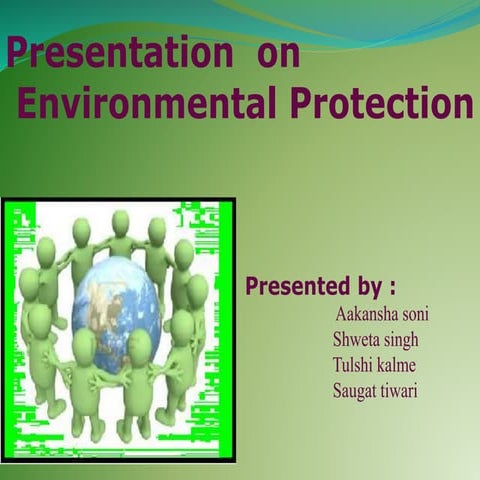 Presentation on
Environmental Protection

Presented by :
Aakansha soni
Shweta singh
Tulshi kalme
Saugat tiwari